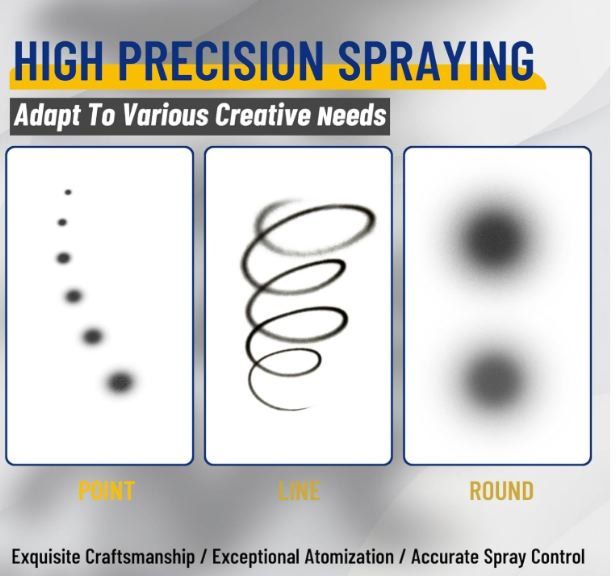 HIGH PRECISION SPRAYING

Adapt To Various Creative Needs

POINT

LINE

ROUND

Exquisite Craftsmanship / Exceptional Atomization / Accurate Spray Control